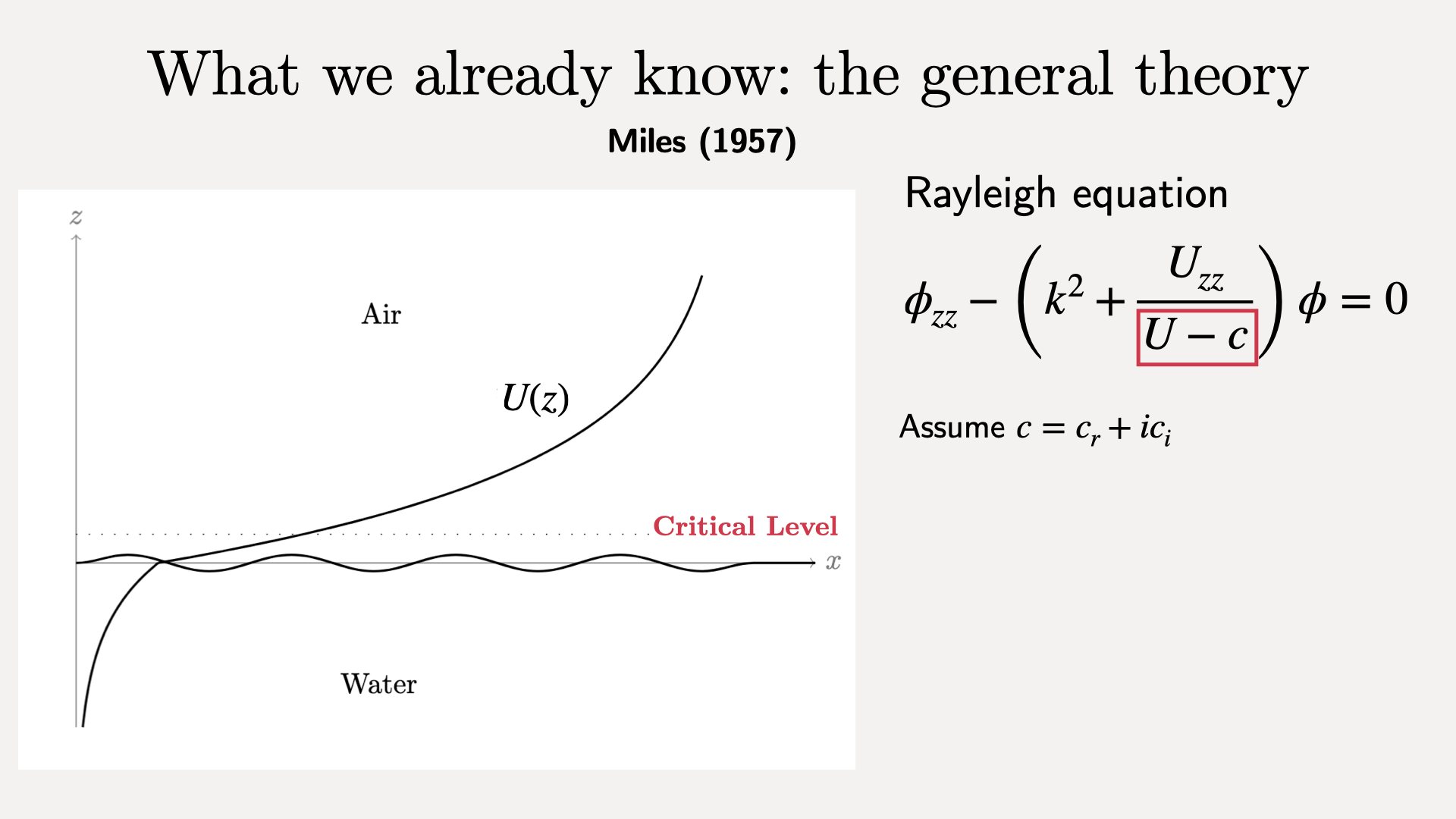 What we already know: the general theory

Miles (1957)

$z$

Air

$U(z)$

Critical Level

$x$

Water

Rayleigh equation

$\phi_{zz} - \left(k^2 + \frac{U_{zz}}{U - c}\right)\phi = 0$

Assume $c = c_r + ic_i$